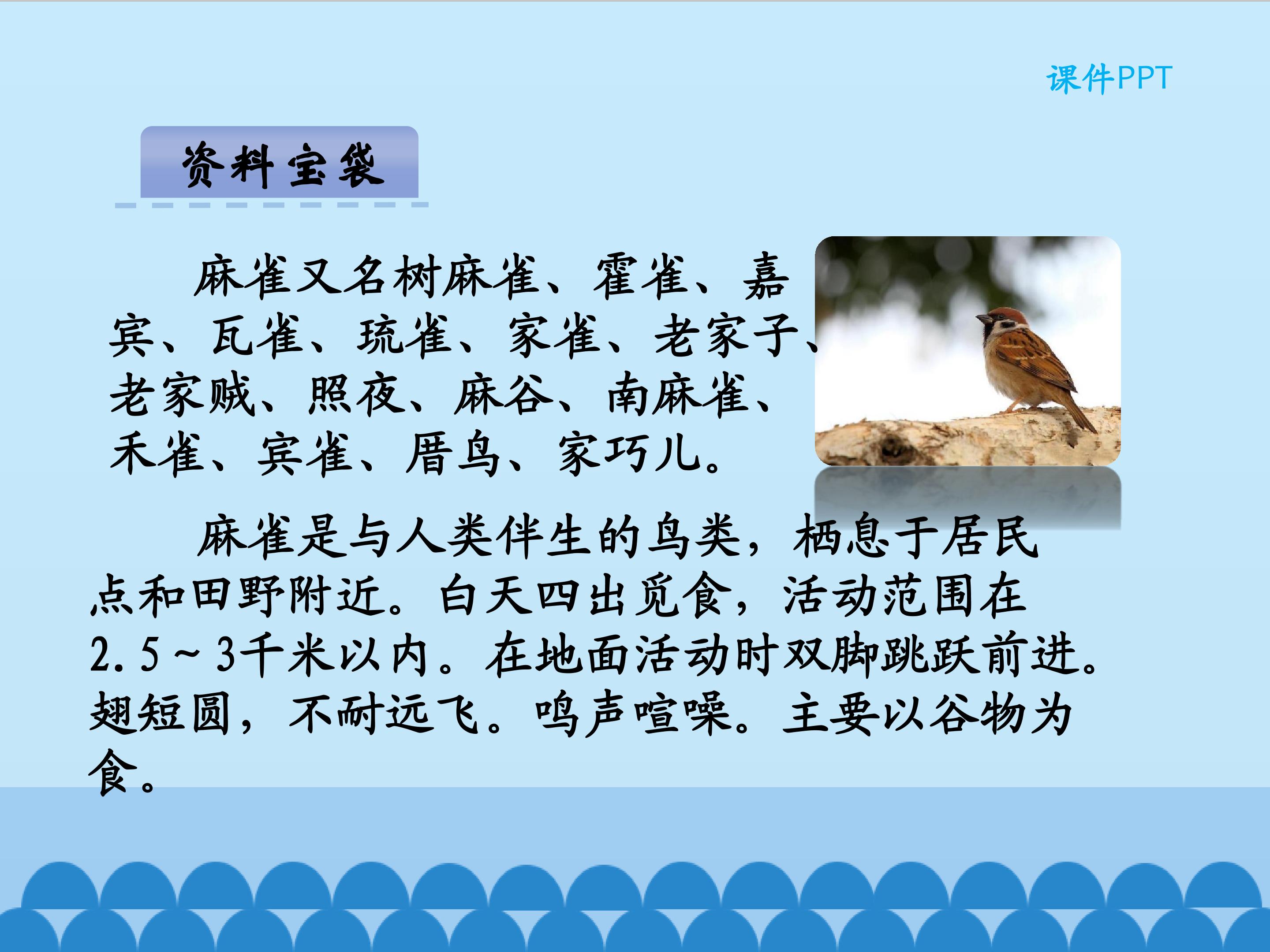 课件PPT

资料宝袋

麻雀又名树麻雀、霍雀、嘉宾、瓦雀、琉雀、家雀、老家子、老家贼、照夜、麻谷、南麻雀、禾雀、宾雀、厝鸟、家巧儿。

麻雀是与人类伴生的鸟类，栖息于居民点和田野附近。白天四出觅食，活动范围在2.5～3千米以内。在地面活动时双脚跳跃前进。翅短圆，不耐远飞。鸣声喧噪。主要以谷物为食。